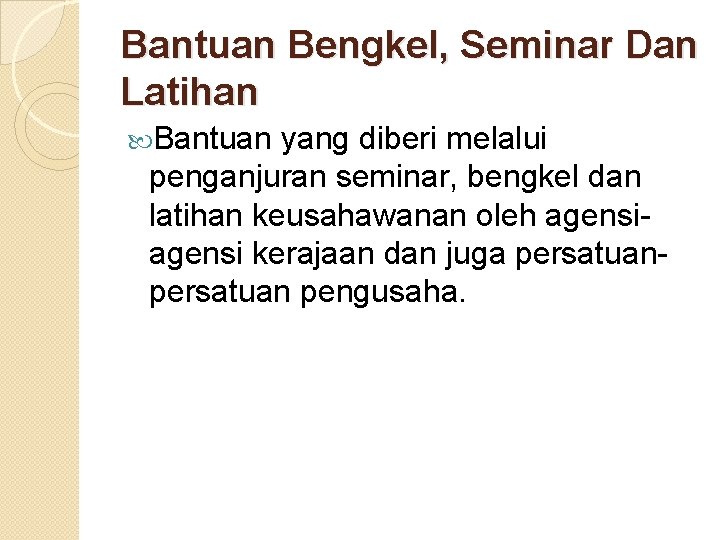 Bantuan Bengkel, Seminar Dan Latihan

Bantuan yang diberi melalui penganjuran seminar, bengkel dan latihan keusahawanan oleh agensi-agensi kerajaan dan juga persatuan-persatuan pengusaha.